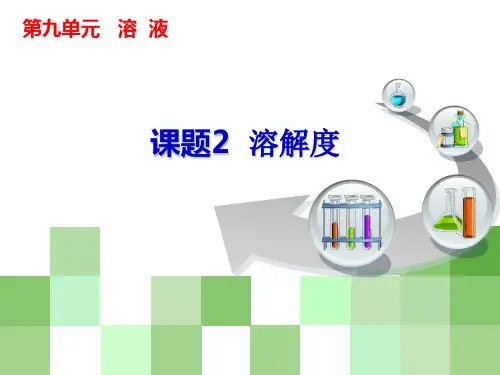 第九单元　溶 液

课题2　溶解度